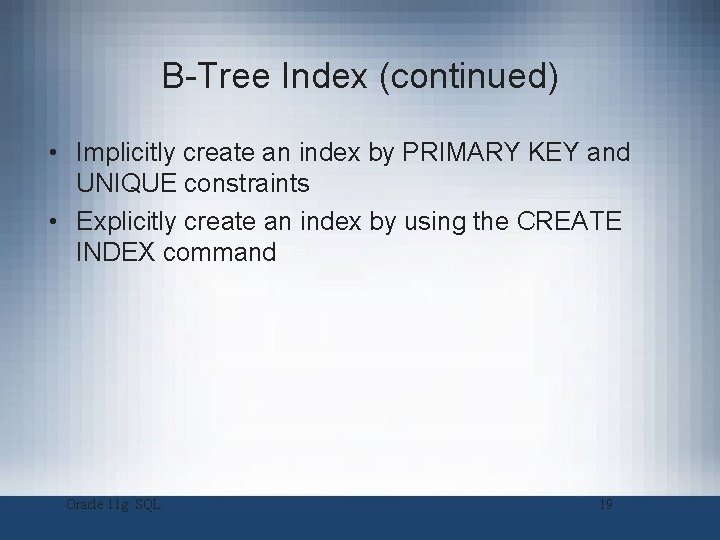 B-Tree Index (continued)

• Implicitly create an index by PRIMARY KEY and UNIQUE constraints
• Explicitly create an index by using the CREATE INDEX command

Oracle 11g: SQL

19